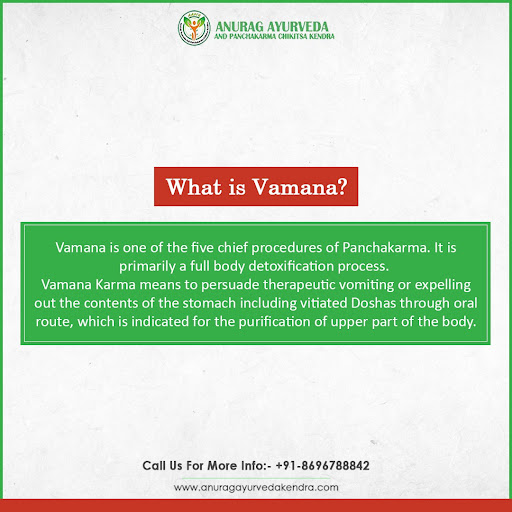 ANURAG AYURVEDA
AND PANCHAKARMA CHIKITSA KENDRA

What is Vamana?

Vamana is one of the five chief procedures of Panchakarma. It is primarily a full body detoxification process.
Vamana Karma means to persuade therapeutic vomiting or expelling out the contents of the stomach including vitiated Doshas through oral route, which is indicated for the purification of upper part of the body.

Call Us For More Info:- +91-8696788842
www.anuragayurvedakendra.com